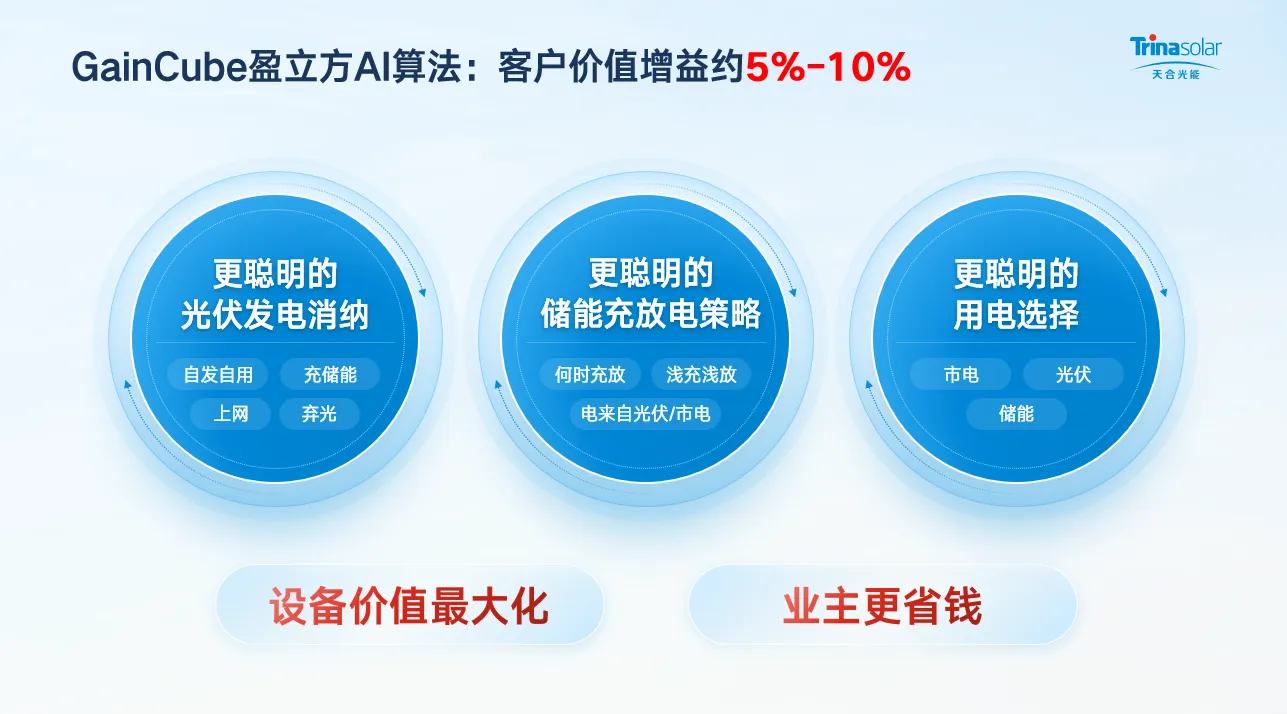 GainCube盈立方AI算法：客户价值增益约5%-10%

Trinasolar
天合光能

更聪明的
光伏发电消纳

自发自用
充储能
上网
弃光

更聪明的
储能充放电策略

何时充放
浅充浅放
电来自光伏/市电

更聪明的
用电选择

市电
光伏
储能

设备价值最大化

业主更省钱